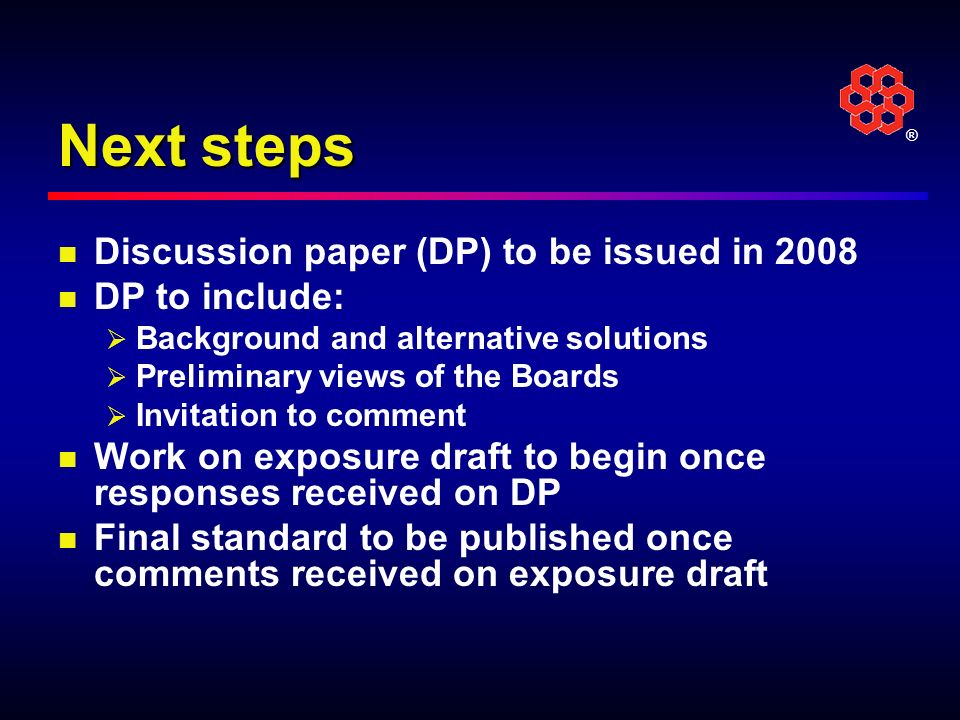 ®

Next steps

- Discussion paper (DP) to be issued in 2008
- DP to include:
  - Background and alternative solutions
  - Preliminary views of the Boards
  - Invitation to comment
- Work on exposure draft to begin once responses received on DP
- Final standard to be published once comments received on exposure draft